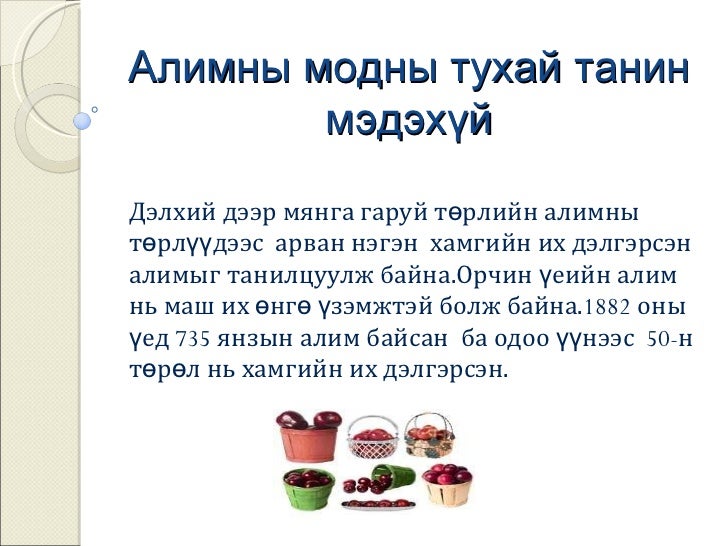 Алимны модны тухай танин мэдэхүй

Дэлхий дээр мянга гаруй төрлийн алимны төрлүүдээс арван нэгэн хамгийн их дэлгэрсэн алимыг танилцуулж байна.Орчин үеийн алим нь маш их өнгө үзэмжтэй болж байна.1882 оны үед 735 янзын алим байсан ба одоо үүнээс 50-н төрөл нь хамгийн их дэлгэрсэн.